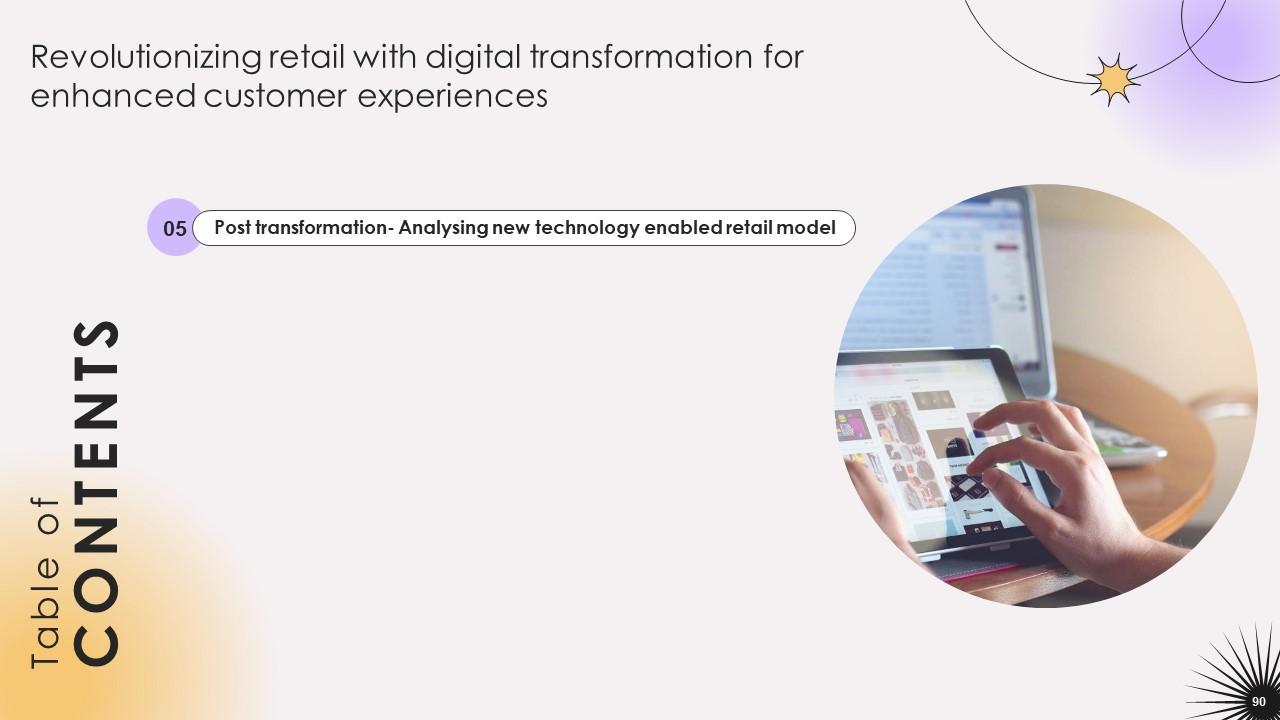 Revolutionizing retail with digital transformation for enhanced customer experiences

05 Post transformation- Analysing new technology enabled retail model

Table of CONTENTS

90